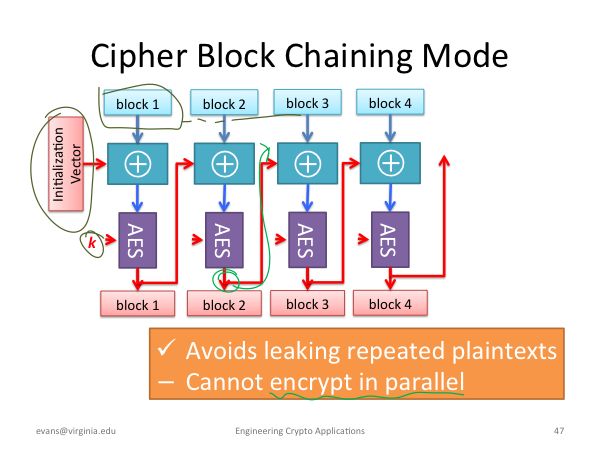 Cipher Block Chaining Mode

block 1
block 2
block 3
block 4

Initialization Vector

$\oplus$
$\oplus$
$\oplus$
$\oplus$

k

AES
AES
AES
AES

block 1
block 2
block 3
block 4

✓ Avoids leaking repeated plaintexts
– Cannot encrypt in parallel

evans@virginia.edu
Engineering Crypto Applications
47